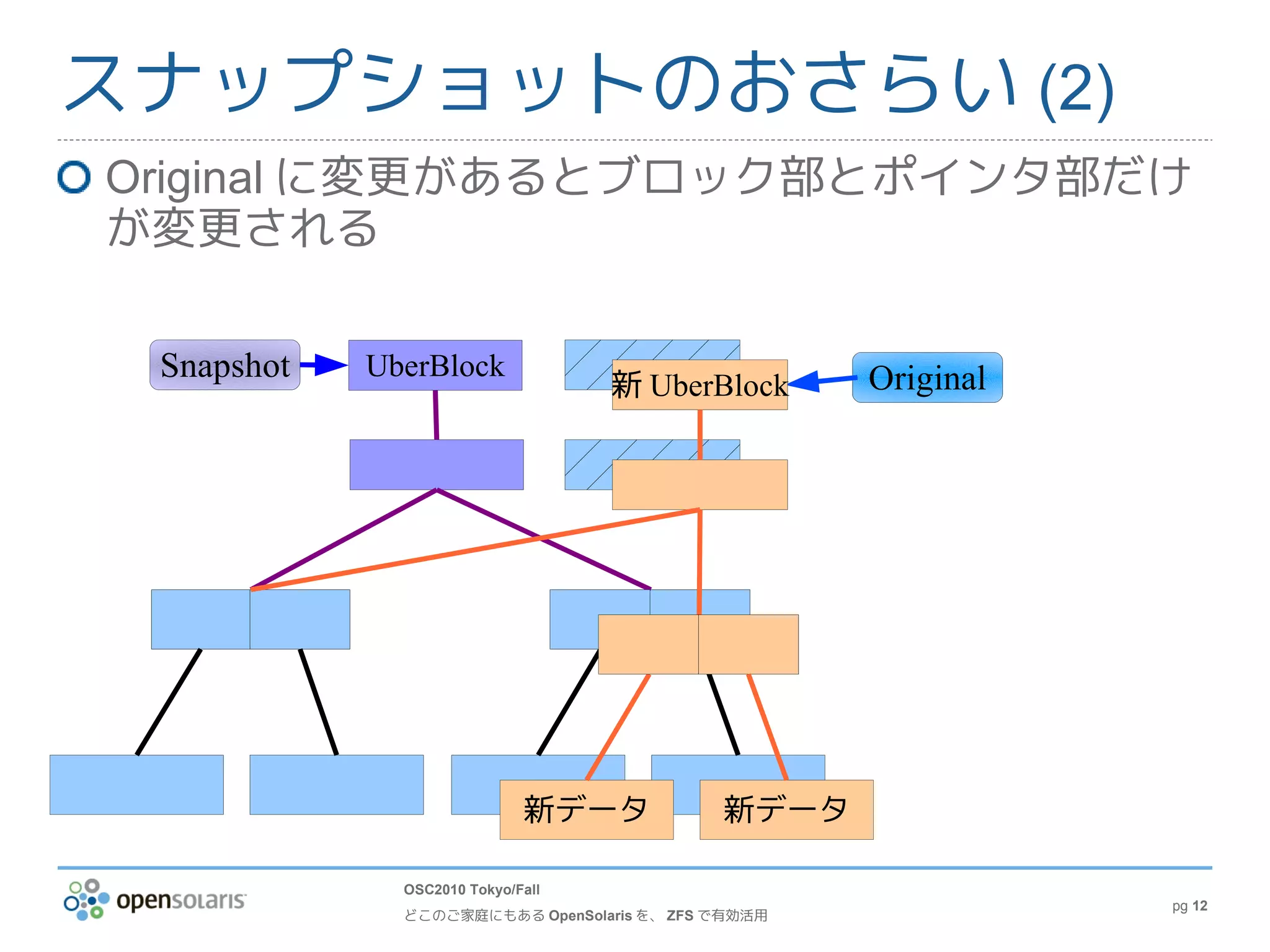 スナップショットのおさらい (2)

Original に変更があるとブロック部とポインタ部だけが変更される

Snapshot

UberBlock

新 UberBlock

Original

新データ

新データ

opensolaris

OSC2010 Tokyo/Fall

どこのご家庭にもある OpenSolaris を、 ZFS で有効活用

pg 12